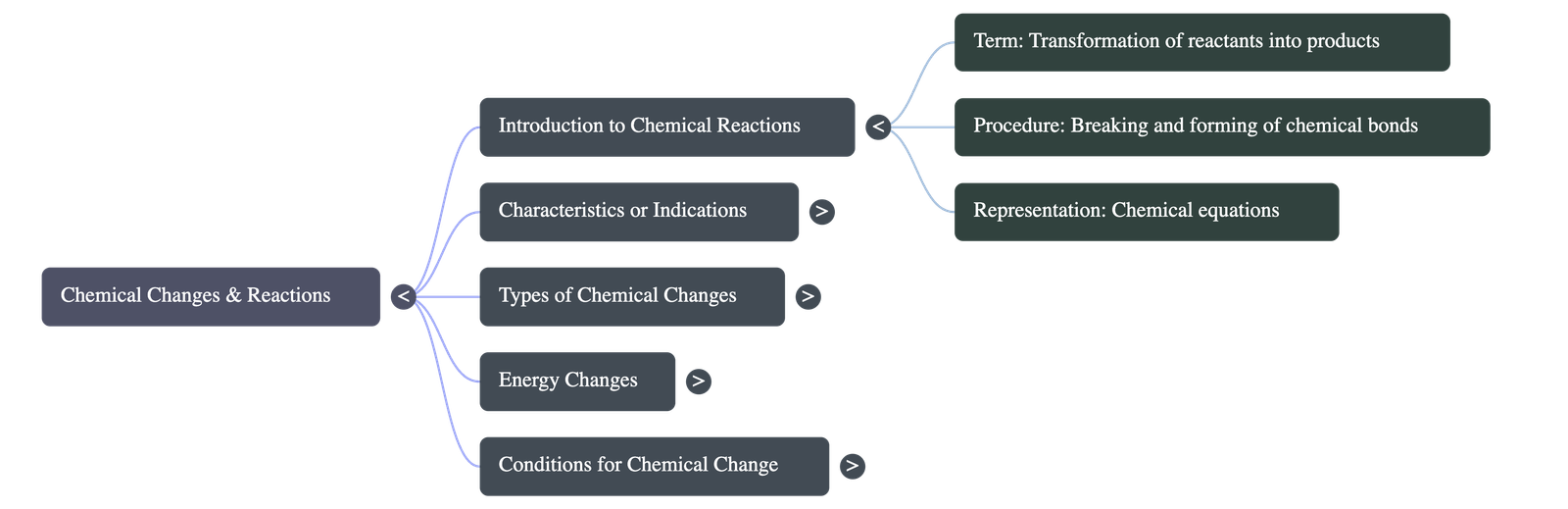 Chemical Changes & Reactions <

Introduction to Chemical Reactions <

Term: Transformation of reactants into products

Procedure: Breaking and forming of chemical bonds

Representation: Chemical equations

Characteristics or Indications >

Types of Chemical Changes >

Energy Changes >

Conditions for Chemical Change >